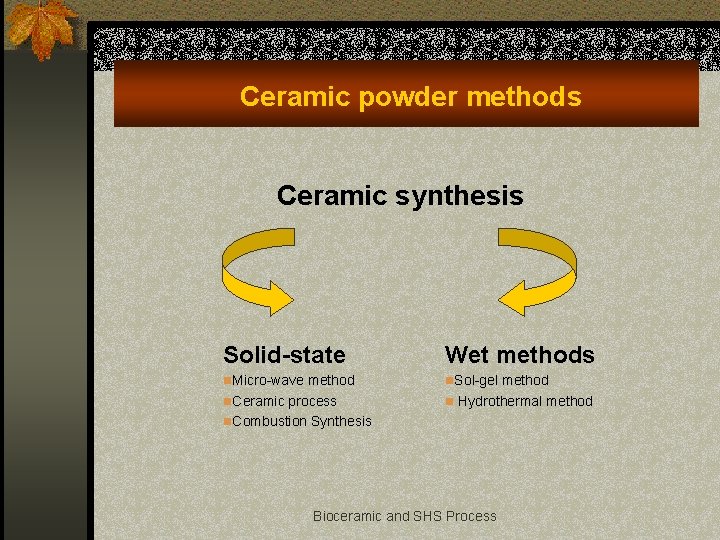 Ceramic powder methods

Ceramic synthesis

Solid-state
Micro-wave method
Ceramic process
Combustion Synthesis

Wet methods
Sol-gel method
Hydrothermal method

Bioceramic and SHS Process